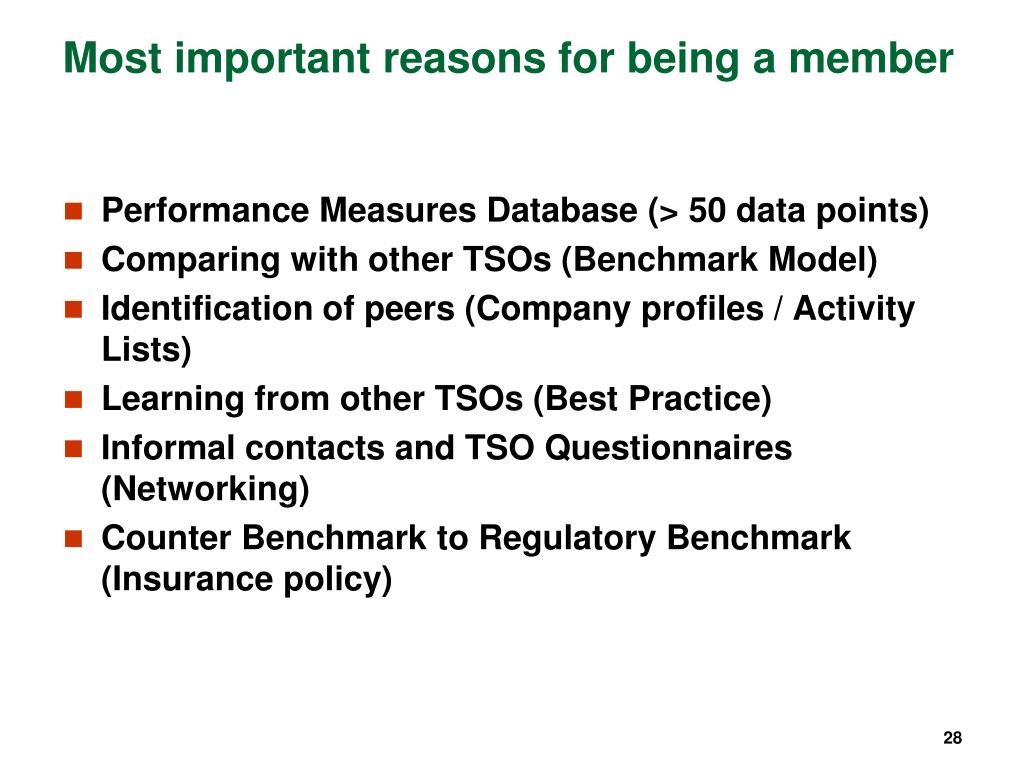 Most important reasons for being a member

- Performance Measures Database (> 50 data points)
- Comparing with other TSOs (Benchmark Model)
- Identification of peers (Company profiles / Activity Lists)
- Learning from other TSOs (Best Practice)
- Informal contacts and TSO Questionnaires (Networking)
- Counter Benchmark to Regulatory Benchmark (Insurance policy)

28